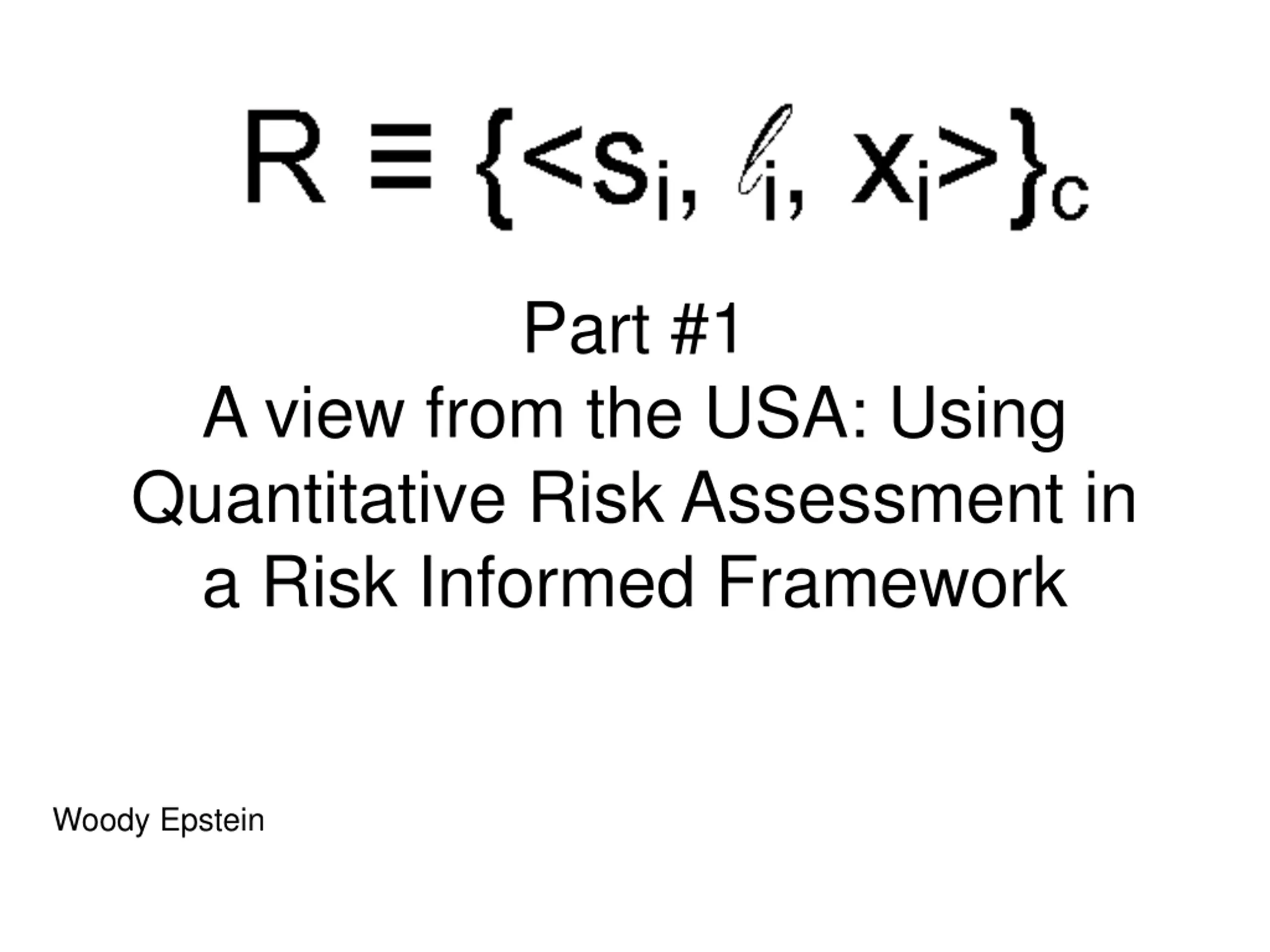 $R \equiv \{<s_i, \ell_i, x_i>\}_c$

Part #1
A view from the USA: Using Quantitative Risk Assessment in a Risk Informed Framework

Woody Epstein